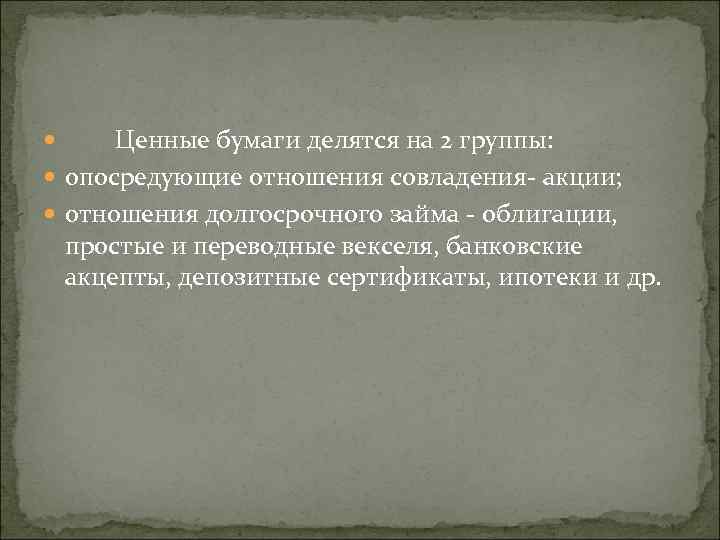 Ценные бумаги делятся на 2 группы:

опосредующие отношения совладения- акции;

отношения долгосрочного займа - облигации, простые и переводные векселя, банковские акцепты, депозитные сертификаты, ипотеки и др.